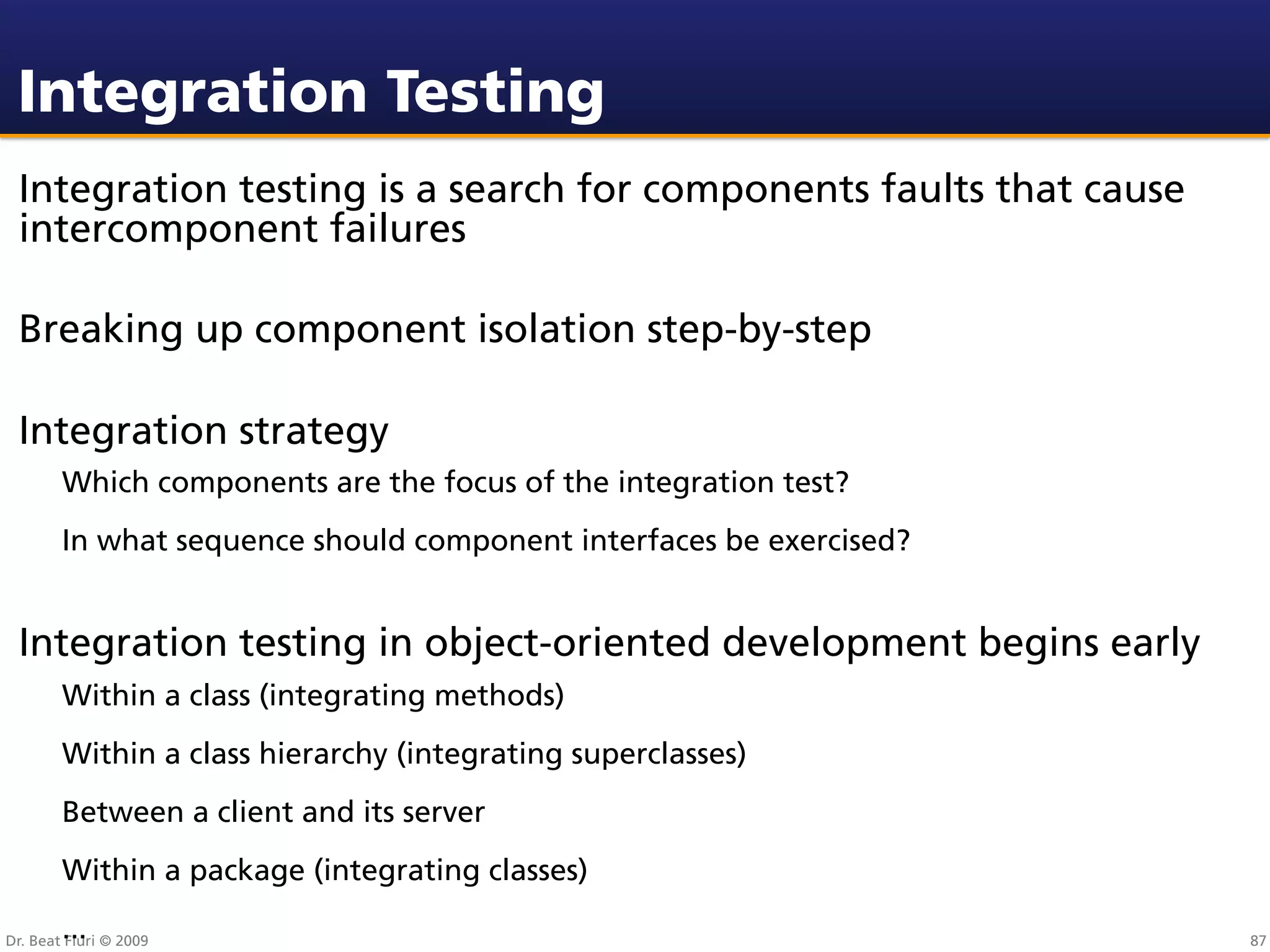 Integration Testing

Integration testing is a search for components faults that cause intercomponent failures

Breaking up component isolation step-by-step

Integration strategy

Which components are the focus of the integration test?

In what sequence should component interfaces be exercised?

Integration testing in object-oriented development begins early

Within a class (integrating methods)

Within a class hierarchy (integrating superclasses)

Between a client and its server

Within a package (integrating classes)

...

Dr. Beat Fluri © 2009

87